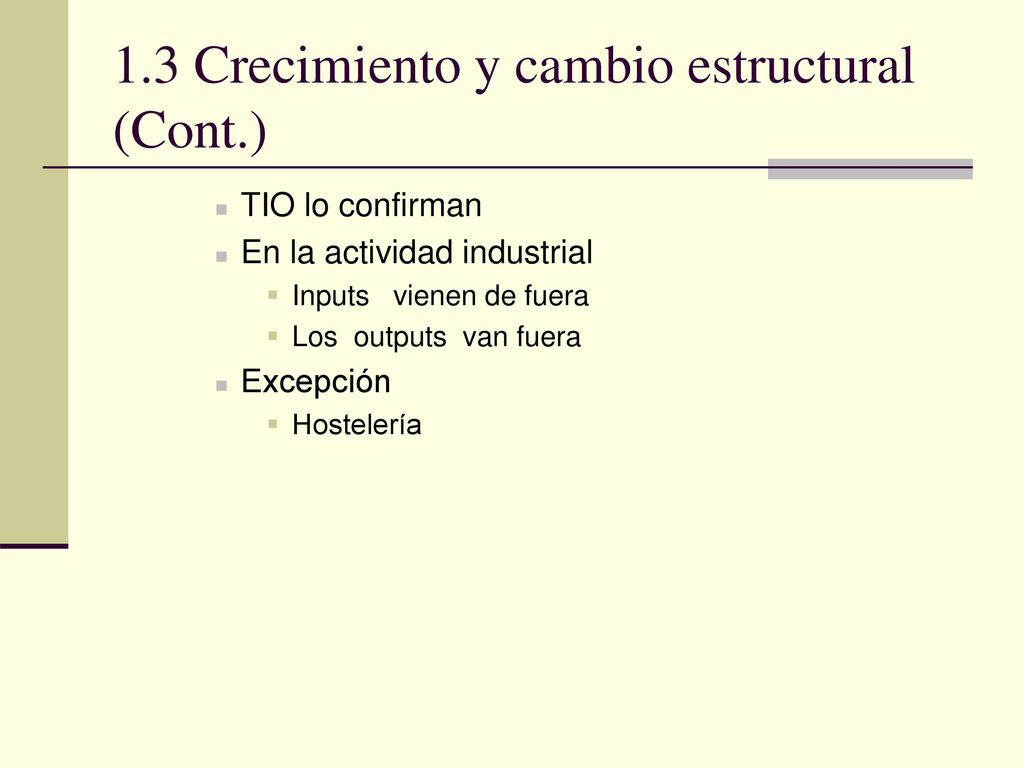 1.3 Crecimiento y cambio estructural (Cont.)

TIO lo confirman

En la actividad industrial

Inputs vienen de fuera

Los outputs van fuera

Excepción

Hostelería